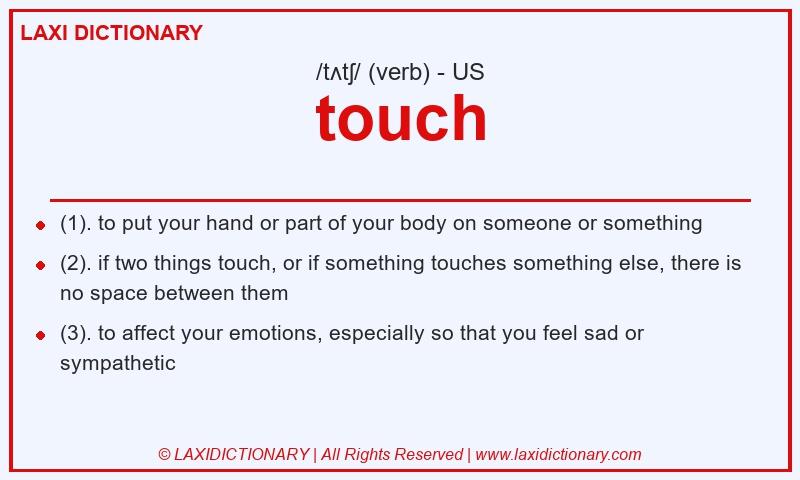 LAXI DICTIONARY

/tʌtʃ/ (verb) - US

touch

- (1). to put your hand or part of your body on someone or something
- (2). if two things touch, or if something touches something else, there is no space between them
- (3). to affect your emotions, especially so that you feel sad or sympathetic

© LAXIDICTIONARY | All Rights Reserved | www.laxidictionary.com